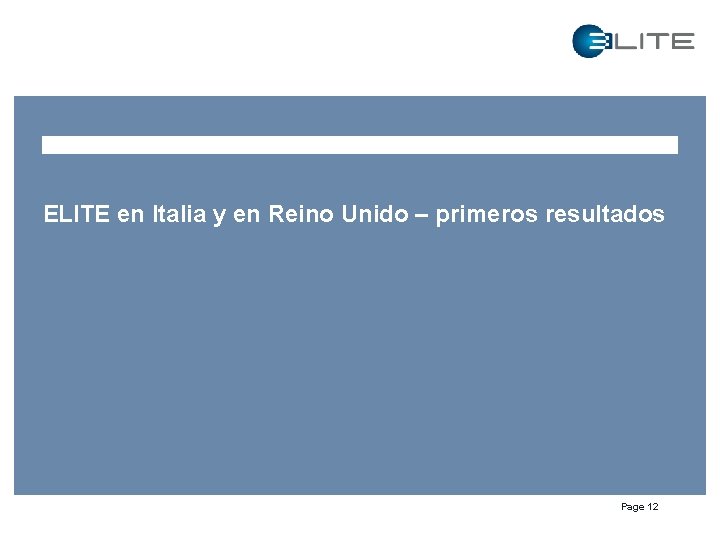 ELITE

ELITE en Italia y en Reino Unido – primeros resultados

Page 12